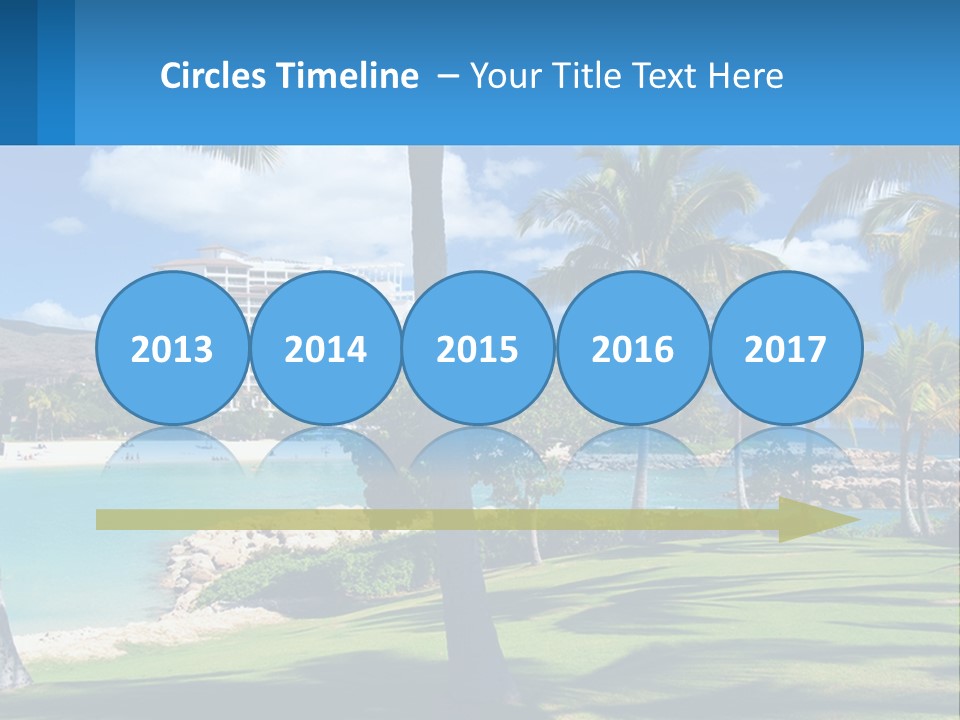 Circles Timeline – Your Title Text Here

2013

2014

2015

2016

2017